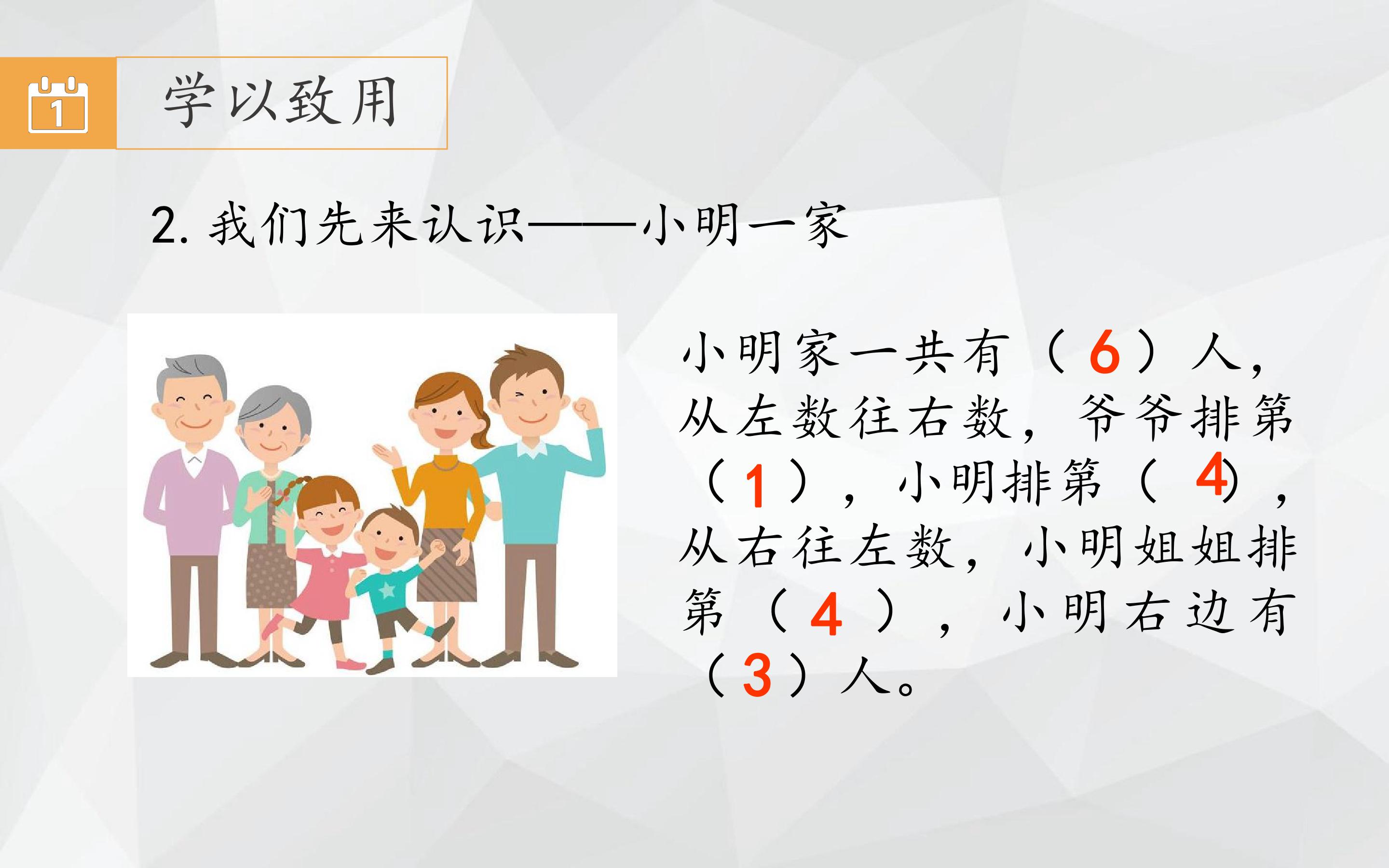 1

学以致用

2.我们先来认识——小明一家

小明家一共有（6）人，从左数往右数，爷爷排第（1），小明排第（4），从右往左数，小明姐姐排第（4），小明右边有（3）人。